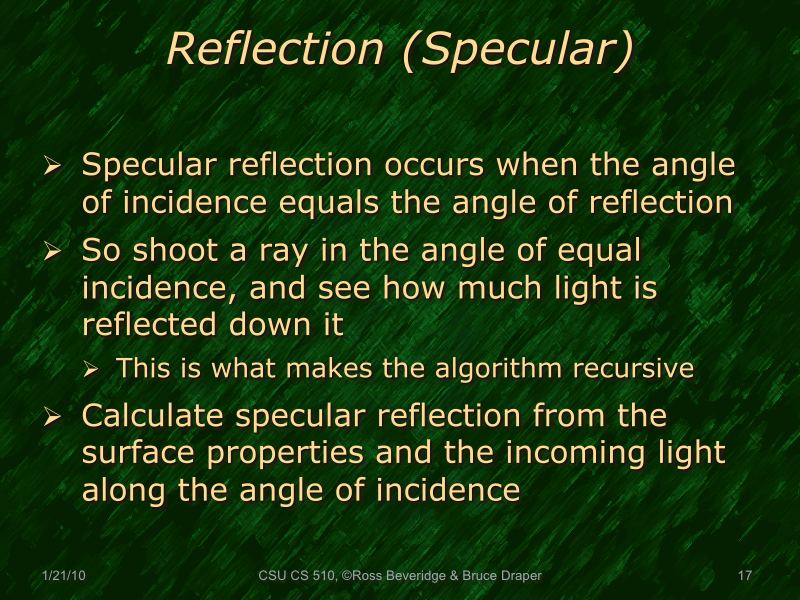 Reflection (Specular)

➢ Specular reflection occurs when the angle of incidence equals the angle of reflection

➢ So shoot a ray in the angle of equal incidence, and see how much light is reflected down it

➢ This is what makes the algorithm recursive

➢ Calculate specular reflection from the surface properties and the incoming light along the angle of incidence

1/21/10

CSU CS 510, ©Ross Beveridge & Bruce Draper

17